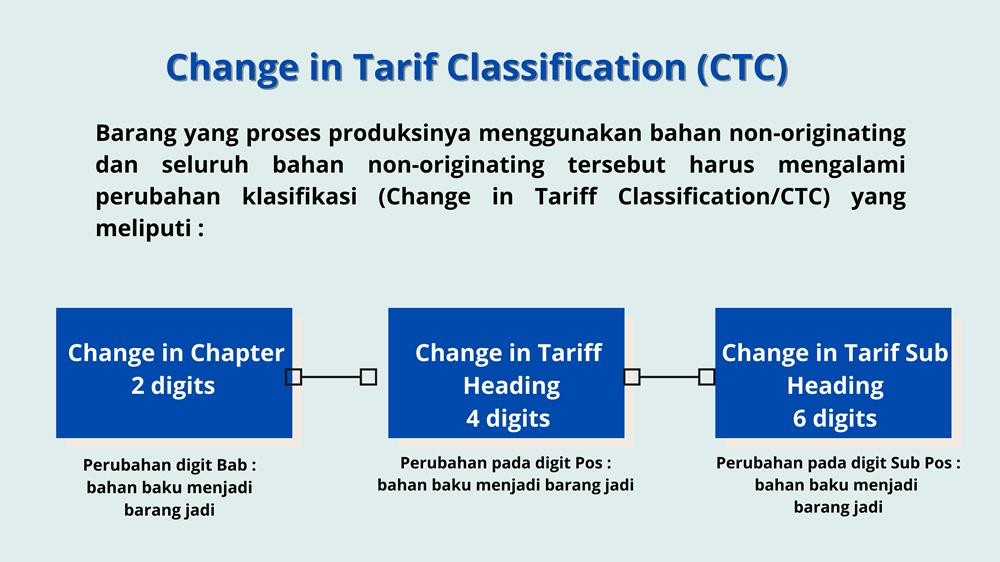 Change in Tarif Classification (CTC)

Barang yang proses produksinya menggunakan bahan non-originating dan seluruh bahan non-originating tersebut harus mengalami perubahan klasifikasi (Change in Tariff Classification/CTC) yang meliputi :

Change in Chapter 2 digits

Perubahan digit Bab : bahan baku menjadi barang jadi

Change in Tariff Heading 4 digits

Perubahan pada digit Pos : bahan baku menjadi barang jadi

Change in Tarif Sub Heading 6 digits

Perubahan pada digit Sub Pos : bahan baku menjadi barang jadi